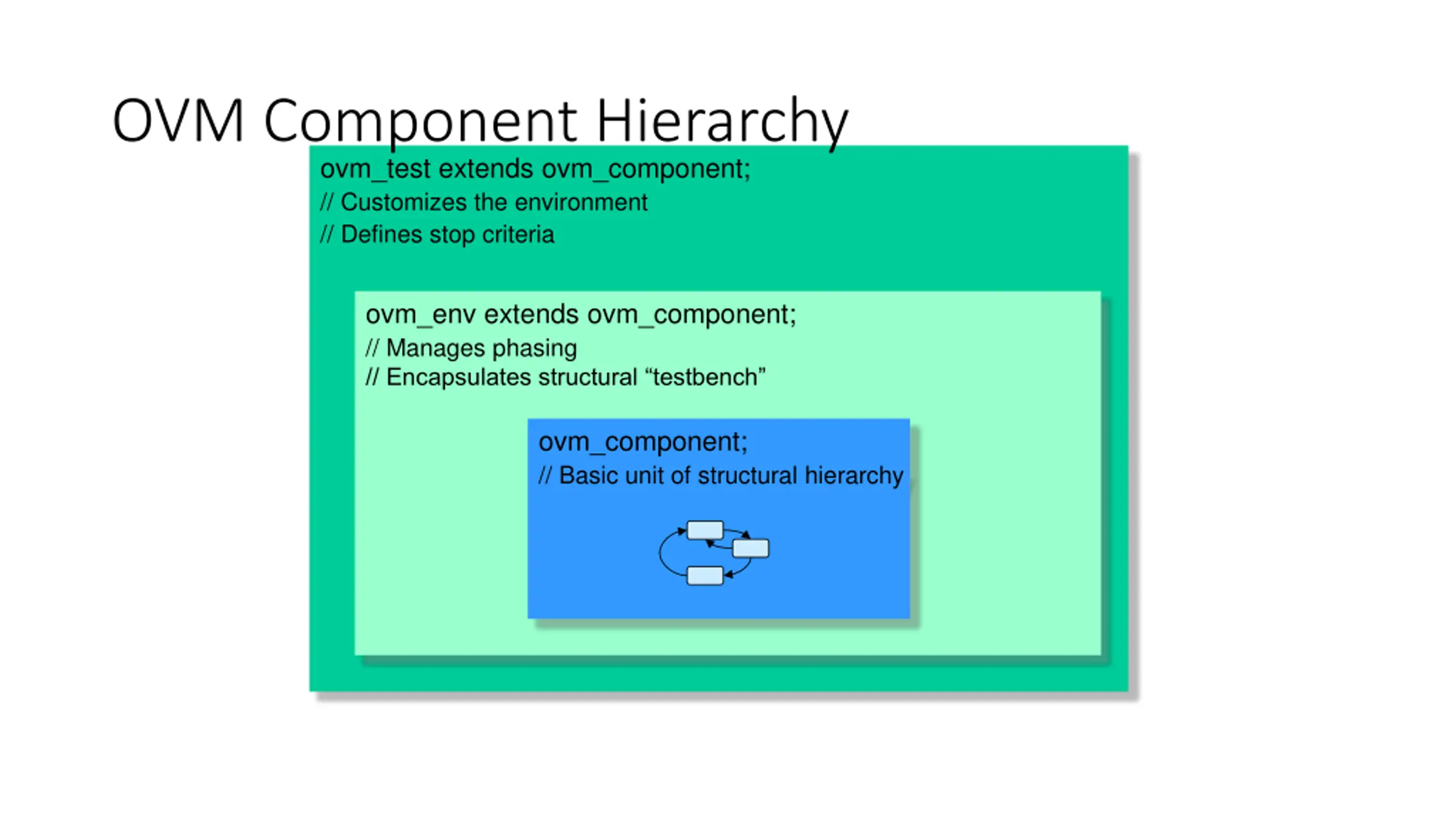 OVM Component Hierarchy

ovm_test extends ovm_component;
// Customizes the environment
// Defines stop criteria

ovm_env extends ovm_component;
// Manages phasing
// Encapsulates structural “testbench”

ovm_component;
// Basic unit of structural hierarchy